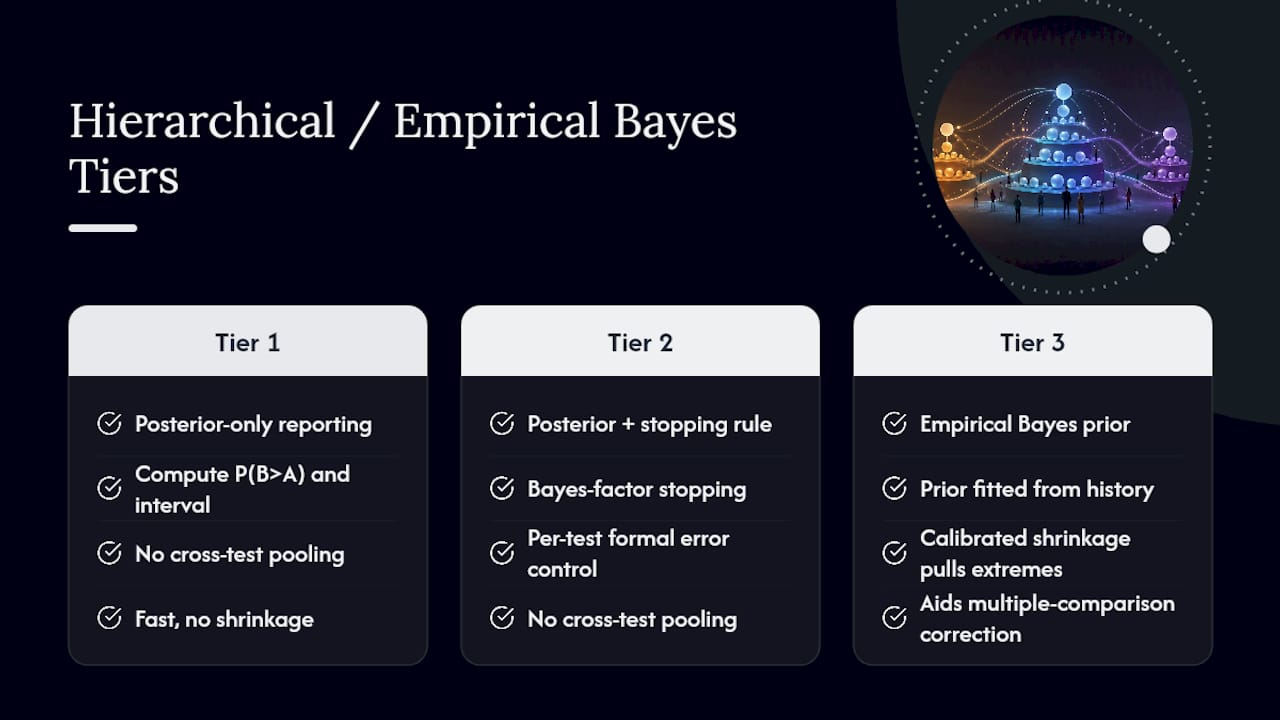 Hierarchical / Empirical Bayes Tiers

Tier 1

✓ Posterior-only reporting

✓ Compute P(B>A) and interval

✓ No cross-test pooling

✓ Fast, no shrinkage

Tier 2

✓ Posterior + stopping rule

✓ Bayes-factor stopping

✓ Per-test formal error control

✓ No cross-test pooling

Tier 3

✓ Empirical Bayes prior

✓ Prior fitted from history

✓ Calibrated shrinkage pulls extremes

✓ Aids multiple-comparison correction